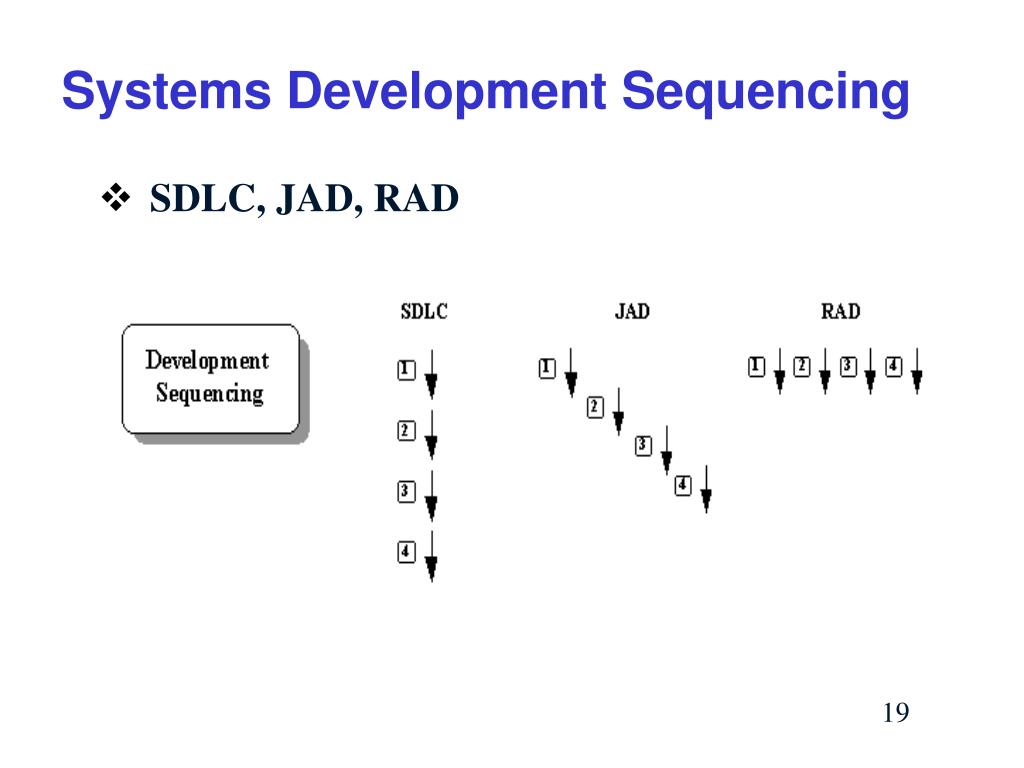 Systems Development Sequencing

❖ SDLC, JAD, RAD

Development Sequencing

SDLC

1
2
3
4

JAD

1
2
3
4

RAD

1 2 3 4

19